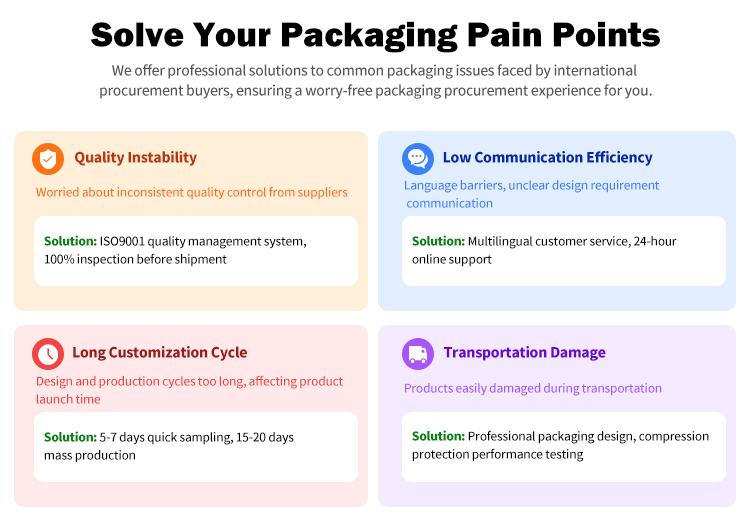 Solve Your Packaging Pain Points

We offer professional solutions to common packaging issues faced by international procurement buyers, ensuring a worry-free packaging procurement experience for you.

Quality Instability

Worried about inconsistent quality control from suppliers

Solution: ISO9001 quality management system, 100% inspection before shipment

Low Communication Efficiency

Language barriers, unclear design requirement communication

Solution: Multilingual customer service, 24-hour online support

Long Customization Cycle

Design and production cycles too long, affecting product launch time

Solution: 5-7 days quick sampling, 15-20 days mass production

Transportation Damage

Products easily damaged during transportation

Solution: Professional packaging design, compression protection performance testing